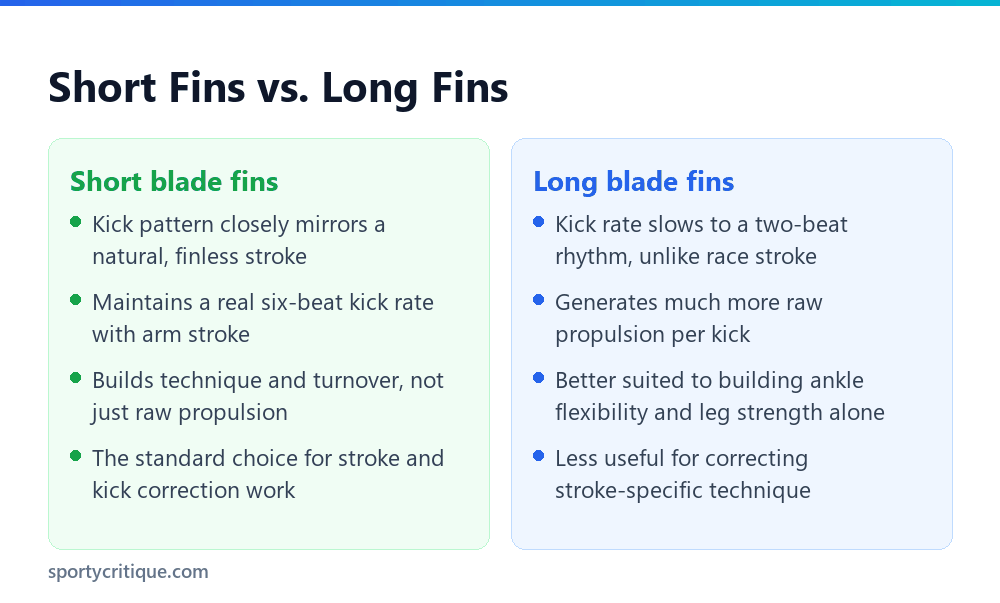 Short Fins vs. Long Fins

Short blade fins

• Kick pattern closely mirrors a natural, finless stroke
• Maintains a real six-beat kick rate with arm stroke
• Builds technique and turnover, not just raw propulsion
• The standard choice for stroke and kick correction work

Long blade fins

• Kick rate slows to a two-beat rhythm, unlike race stroke
• Generates much more raw propulsion per kick
• Better suited to building ankle flexibility and leg strength alone
• Less useful for correcting stroke-specific technique

sportycritique.com